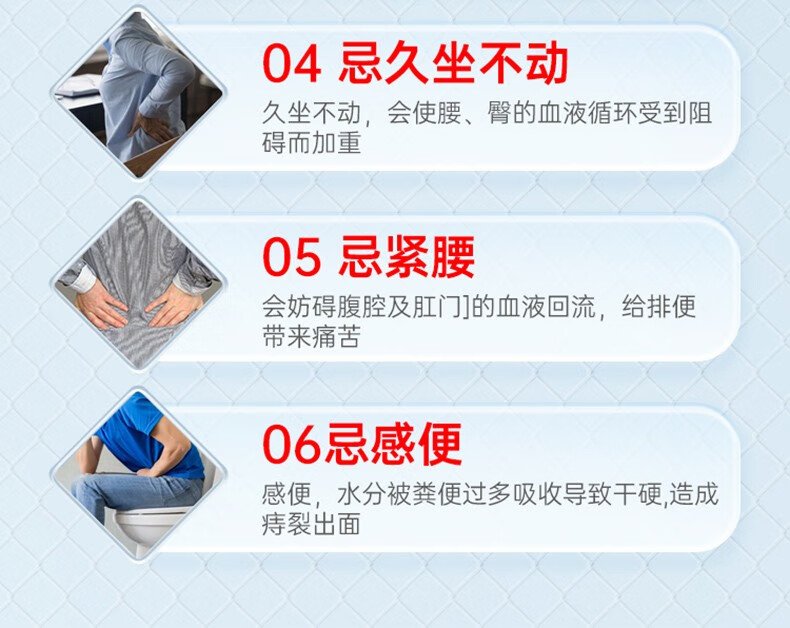 04 忌久坐不动

久坐不动，会使腰、臀的血液循环受到阻碍而加重

05 忌紧腰

会妨碍腹腔及肛门]的血液回流，给排便带来痛苦

06忌感便

感便，水分被粪便过多吸收导致干硬,造成痔裂出面